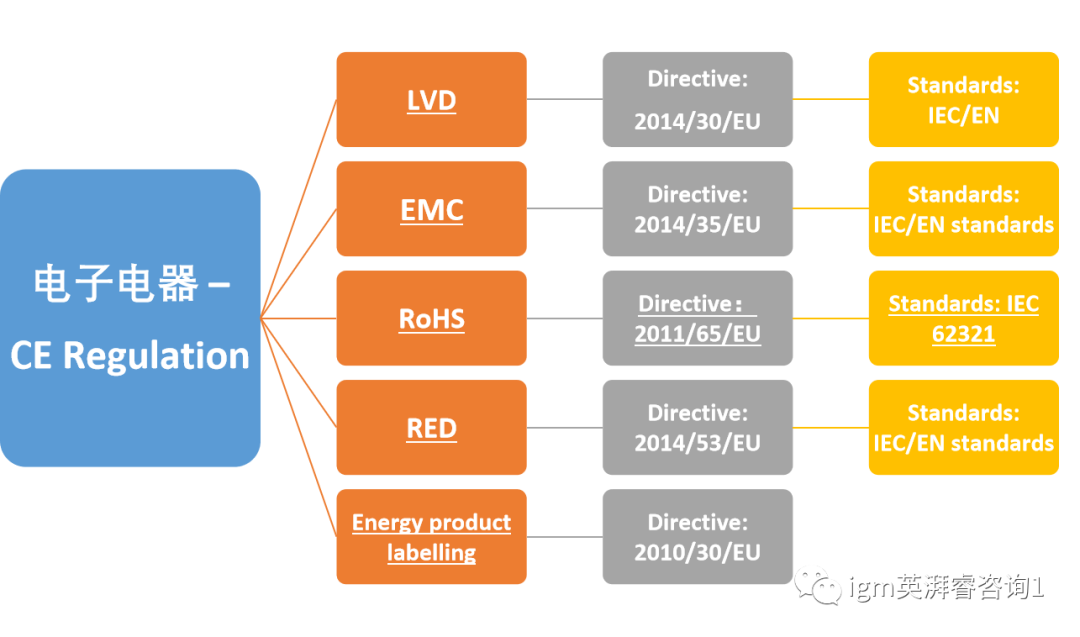 电子电器 – CE Regulation

LVD

Directive: 2014/30/EU

Standards: IEC/EN

EMC

Directive: 2014/35/EU

Standards: IEC/EN standards

RoHS

Directive: 2011/65/EU

Standards: IEC 62321

RED

Directive: 2014/53/EU

Standards: IEC/EN standards

Energy product labelling

Directive: 2010/30/EU

igm英湃睿咨询1